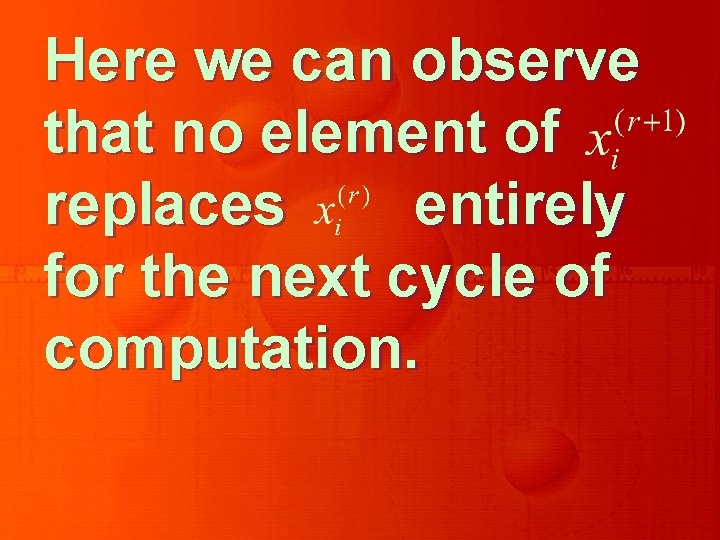 Here we can observe that no element of $x_i^{(r+1)}$ replaces $x_i^{(r)}$ entirely for the next cycle of computation.